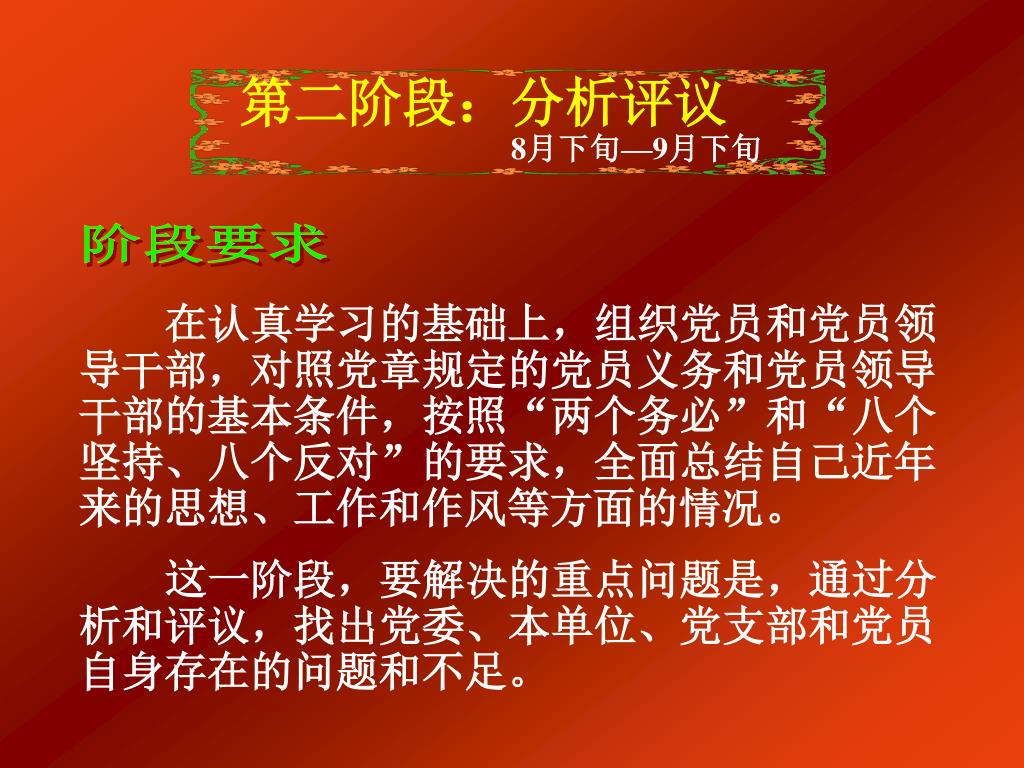 第二阶段：分析评议

8月下旬—9月下旬

阶段要求

在认真学习的基础上，组织党员和党员领导干部，对照党章规定的党员义务和党员领导干部的基本条件，按照“两个务必”和“八个坚持、八个反对”的要求，全面总结自己近年来的思想、工作和作风等方面的情况。

这一阶段，要解决的重点问题是，通过分析和评议，找出党委、本单位、党支部和党员自身存在的问题和不足。